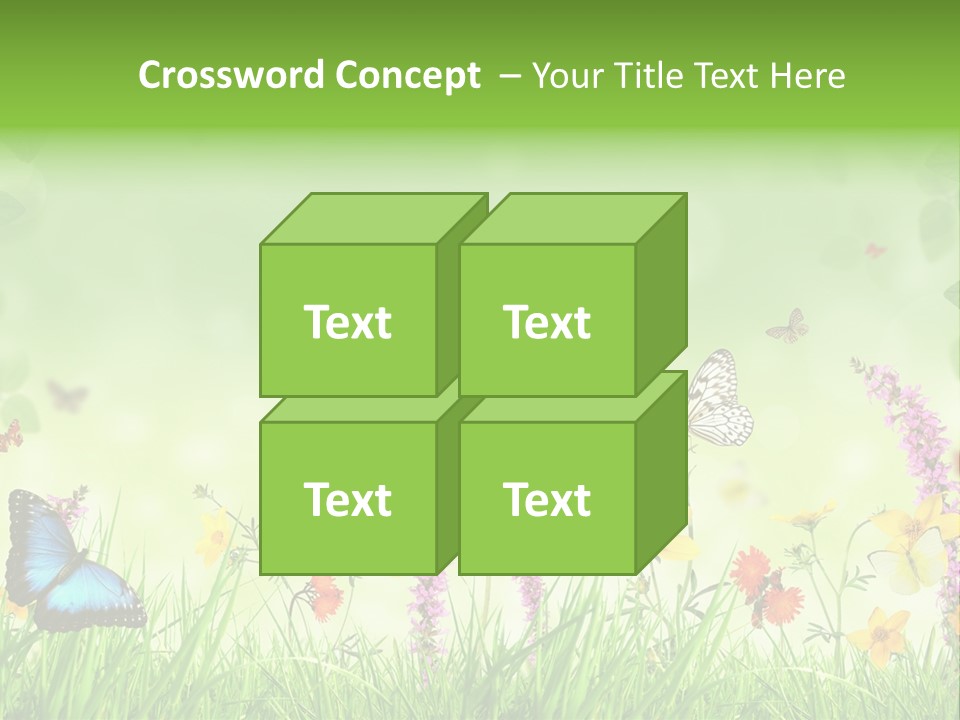 Crossword Concept – Your Title Text Here

Text

Text

Text

Text